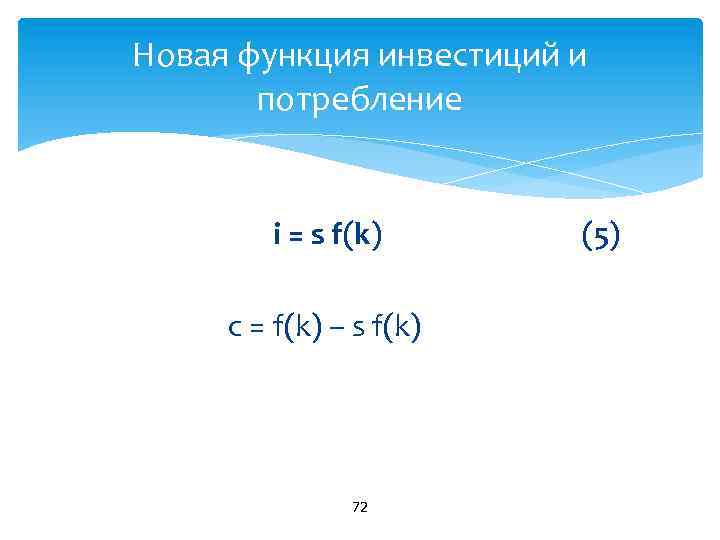 Новая функция инвестиций и потребление

$i = s\,f(k)$ (5)

$c = f(k) - s\,f(k)$

72